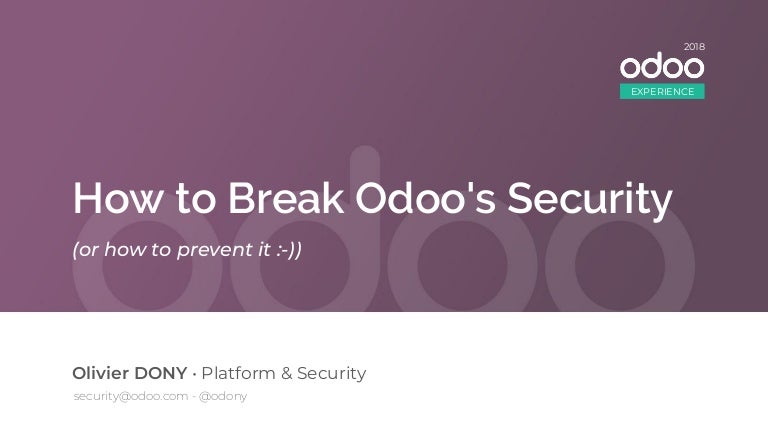 2018
odoo
EXPERIENCE

How to Break Odoo's Security

(or how to prevent it :-))

Olivier DONY · Platform & Security

security@odoo.com - @odony